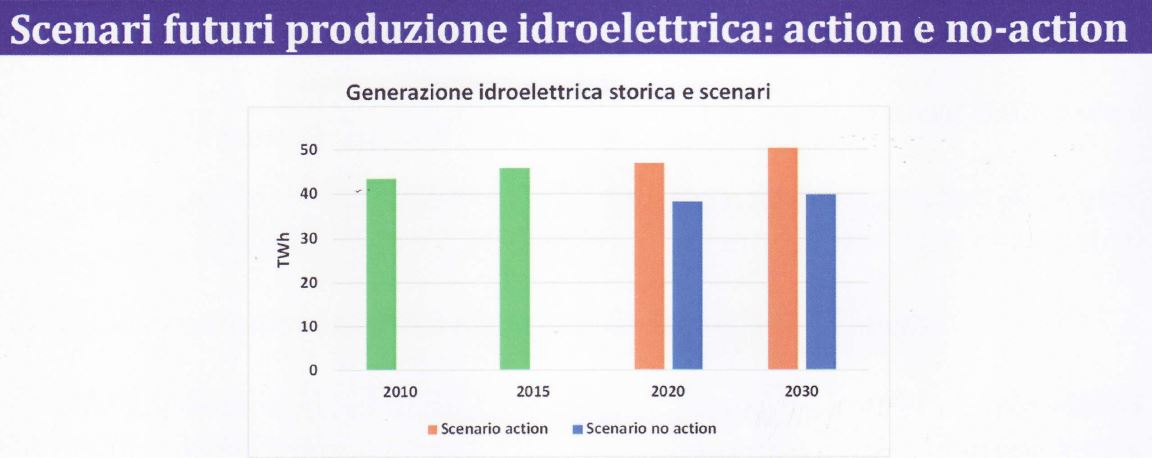 Scenari futuri produzione idroelettrica: action e no-action

Generazione idroelettrica storica e scenari

TWh

50
40
30
20
10
0

2010
2015
2020
2030

Scenario action
Scenario no action